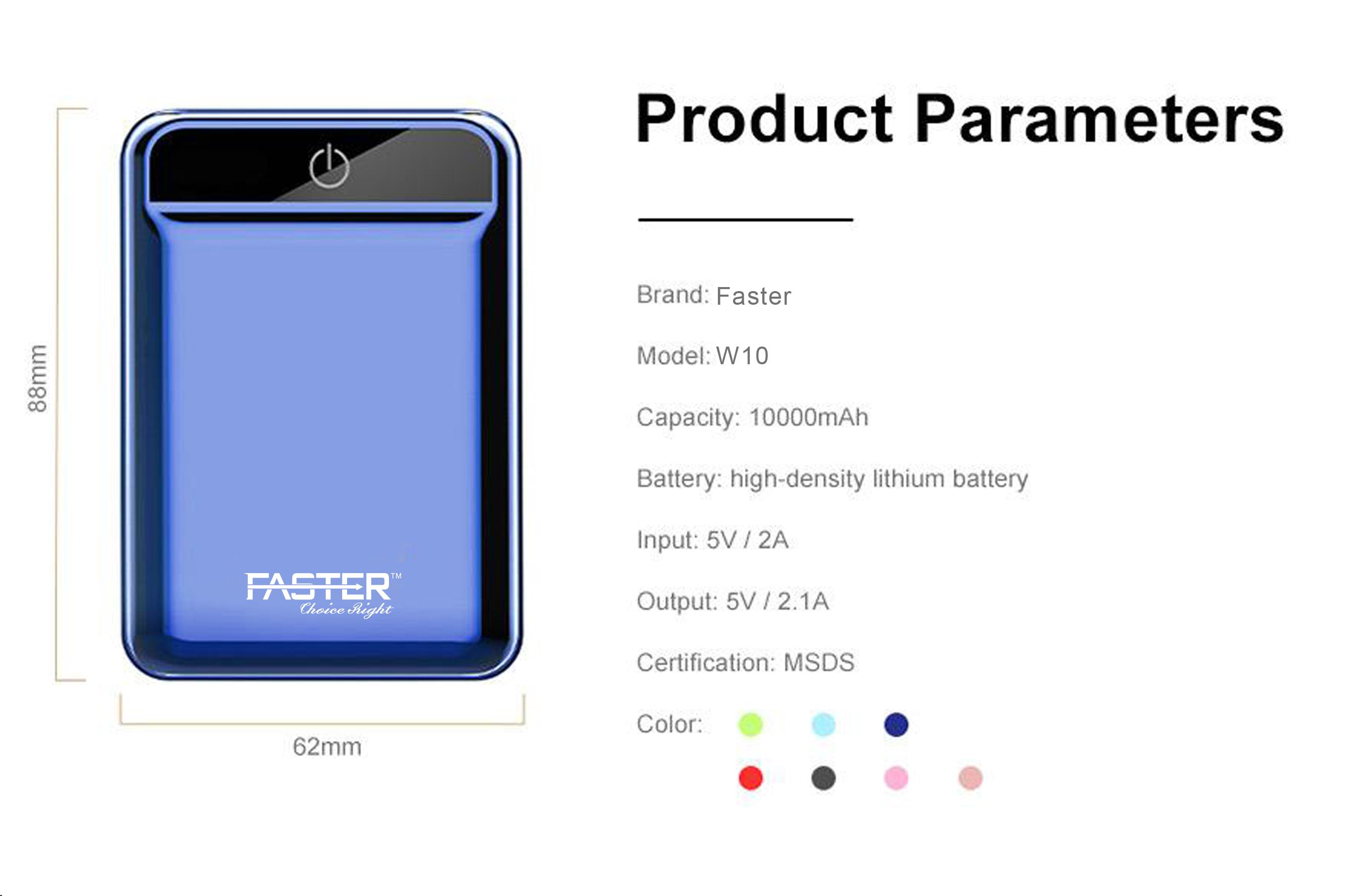 88mm

FASTER™
Choice Right

62mm

Product Parameters

Brand: Faster

Model: W10

Capacity: 10000mAh

Battery: high-density lithium battery

Input: 5V / 2A

Output: 5V / 2.1A

Certification: MSDS

Color: